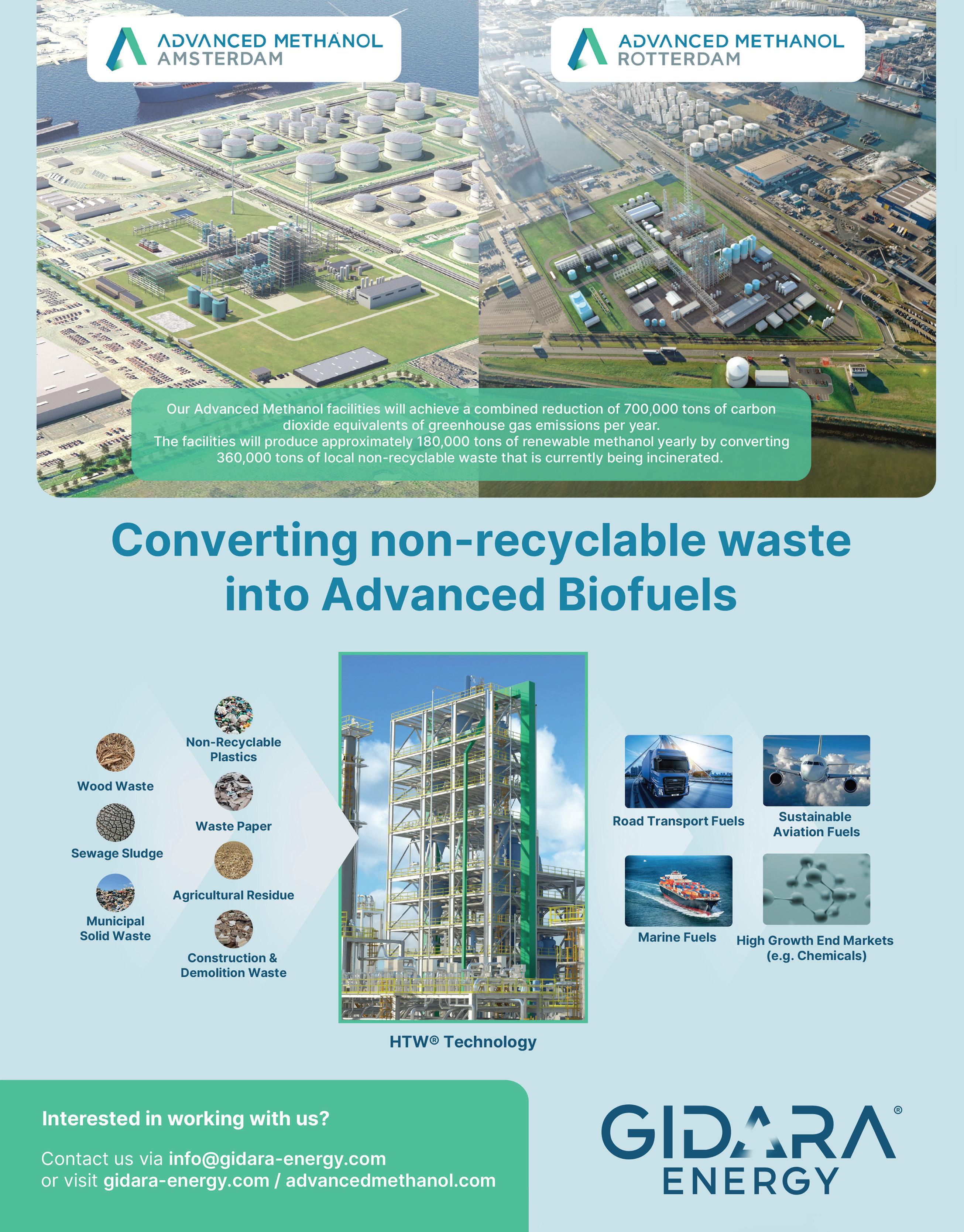 ADVANCED METHANOL AMSTERDAM

ADVANCED METHANOL ROTTERDAM

Our Advanced Methanol facilities will achieve a combined reduction of 700,000 tons of carbon dioxide equivalents of greenhouse gas emissions per year.
The facilities will produce approximately 180,000 tons of renewable methanol yearly by converting 360,000 tons of local non-recyclable waste that is currently being incinerated.

Converting non-recyclable waste into Advanced Biofuels

Wood Waste

Sewage Sludge

Municipal Solid Waste

Non-Recyclable Plastics

Waste Paper

Agricultural Residue

Construction & Demolition Waste

HTW® Technology

Road Transport Fuels

Sustainable Aviation Fuels

Marine Fuels

High Growth End Markets (e.g. Chemicals)

Interested in working with us?

Contact us via info@gidara-energy.com or visit gidara-energy.com / advancedmethanol.com

GIDARA® ENERGY